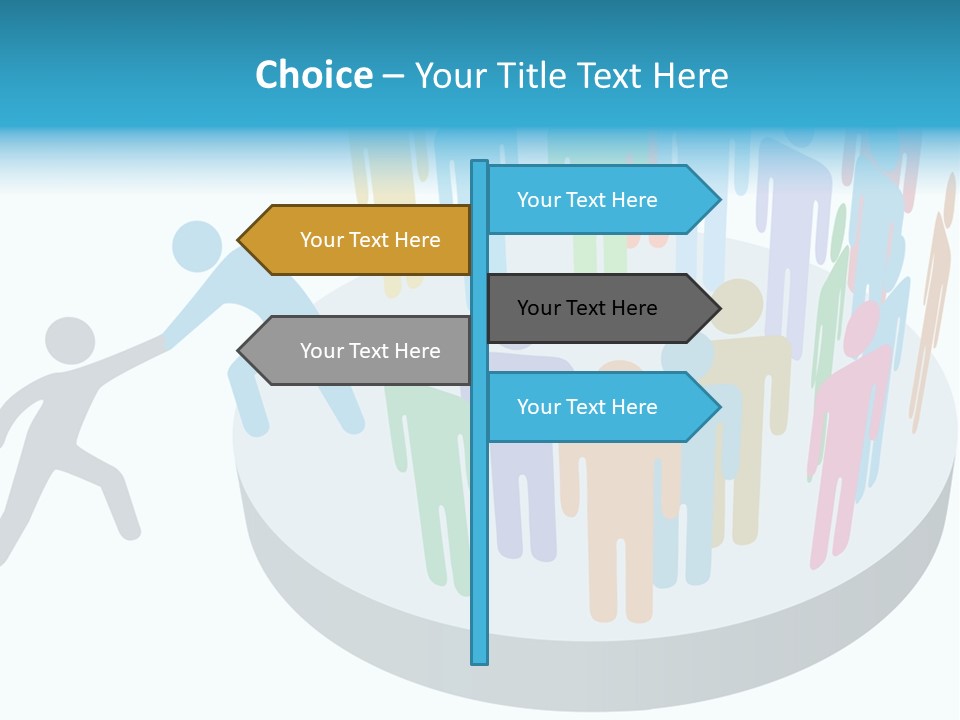 Choice – Your Title Text Here

Your Text Here

Your Text Here

Your Text Here

Your Text Here

Your Text Here